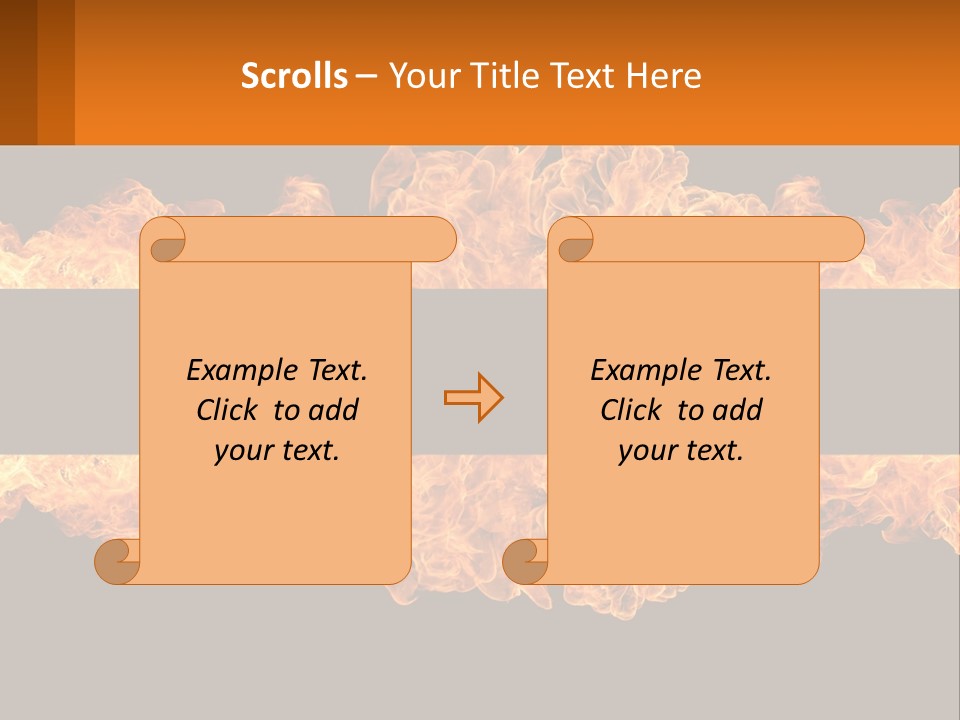 Scrolls – Your Title Text Here

Example Text. Click to add your text.

Example Text. Click to add your text.